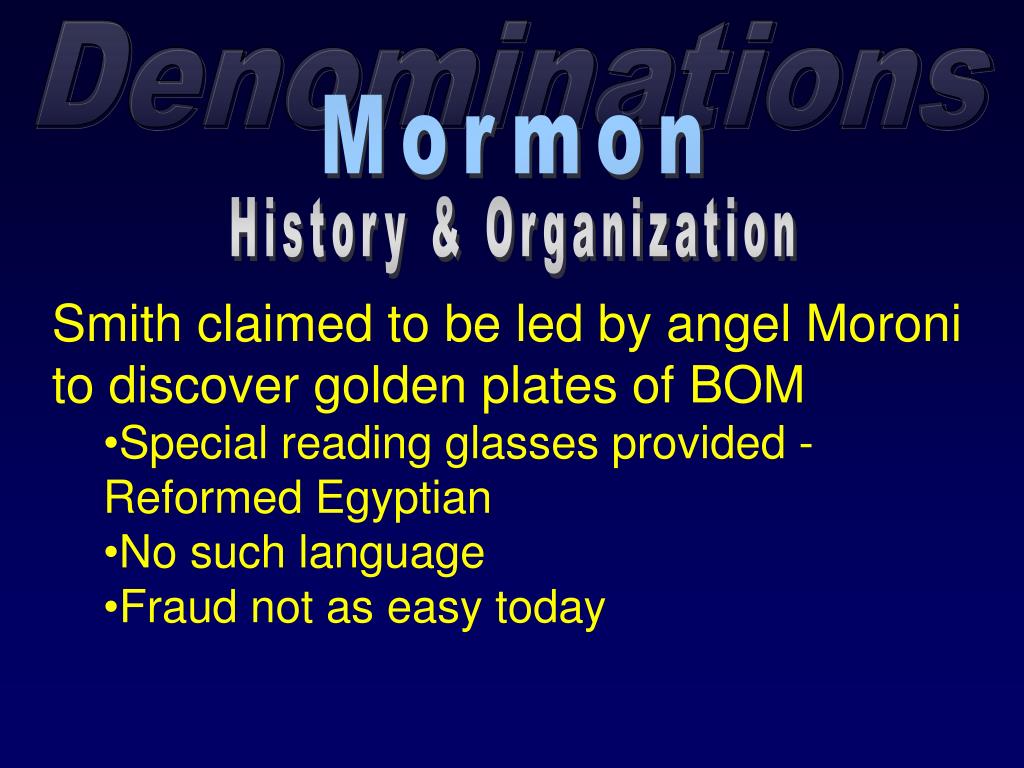 Denominations

Mormon

History & Organization

Smith claimed to be led by angel Moroni to discover golden plates of BOM

•Special reading glasses provided - Reformed Egyptian

•No such language

•Fraud not as easy today